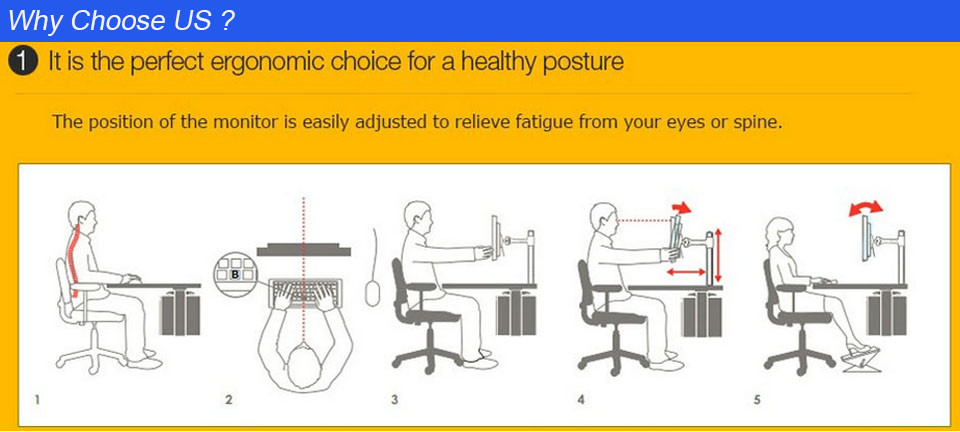 Why Choose US ?

1 It is the perfect ergonomic choice for a healthy posture

The position of the monitor is easily adjusted to relieve fatigue from your eyes or spine.

B

1

2

3

4

5